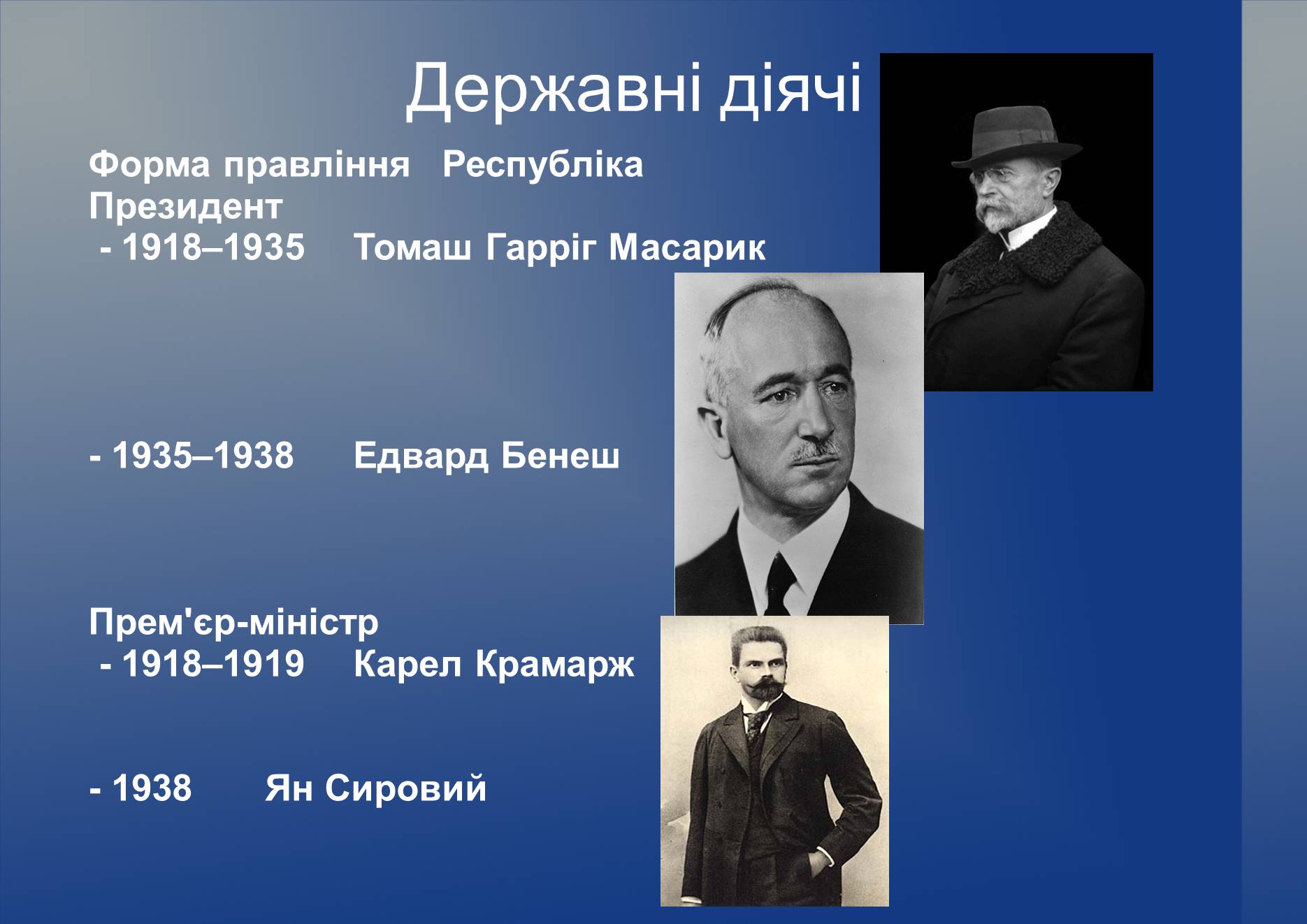 Державні діячі

Форма правління Республіка
Президент
- 1918–1935 Томаш Гарріг Масарик

- 1935–1938 Едвард Бенеш

Прем'єр-міністр
- 1918–1919 Карел Крамарж

- 1938 Ян Сировий